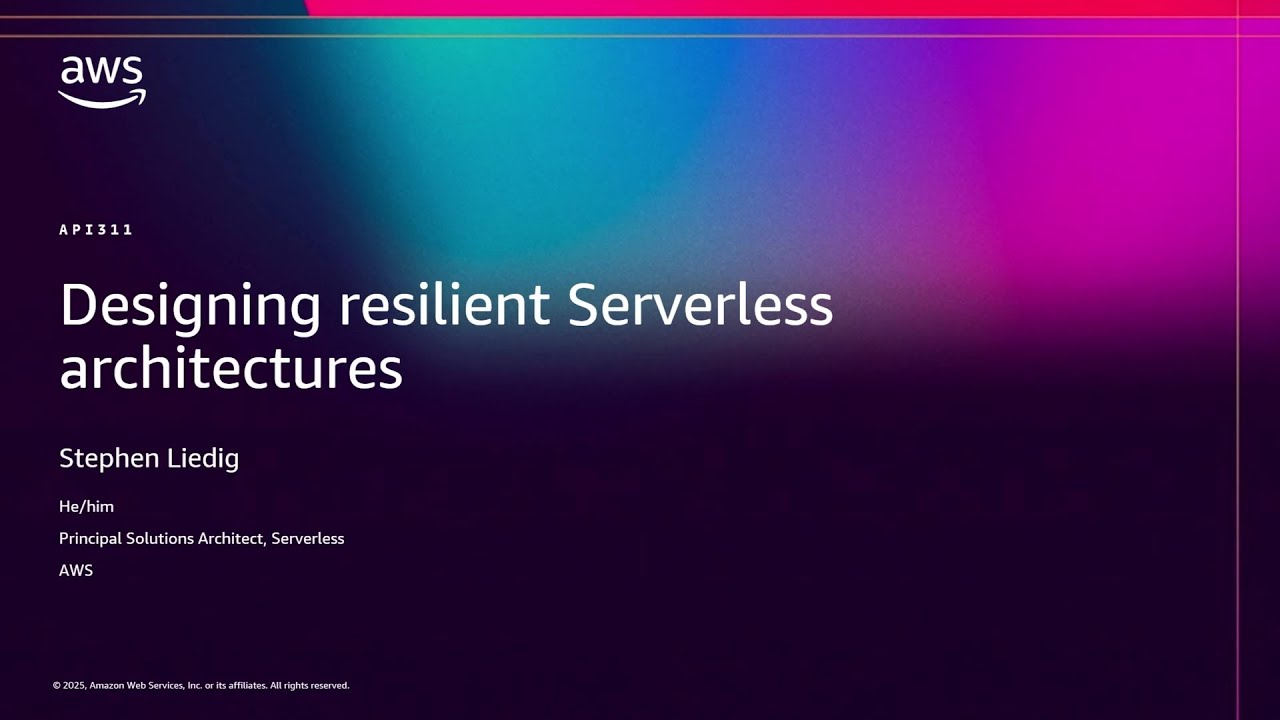 aws

API311

Designing resilient Serverless architectures

Stephen Liedig

He/him

Principal Solutions Architect, Serverless

AWS

© 2025, Amazon Web Services, Inc. or its affiliates. All rights reserved.